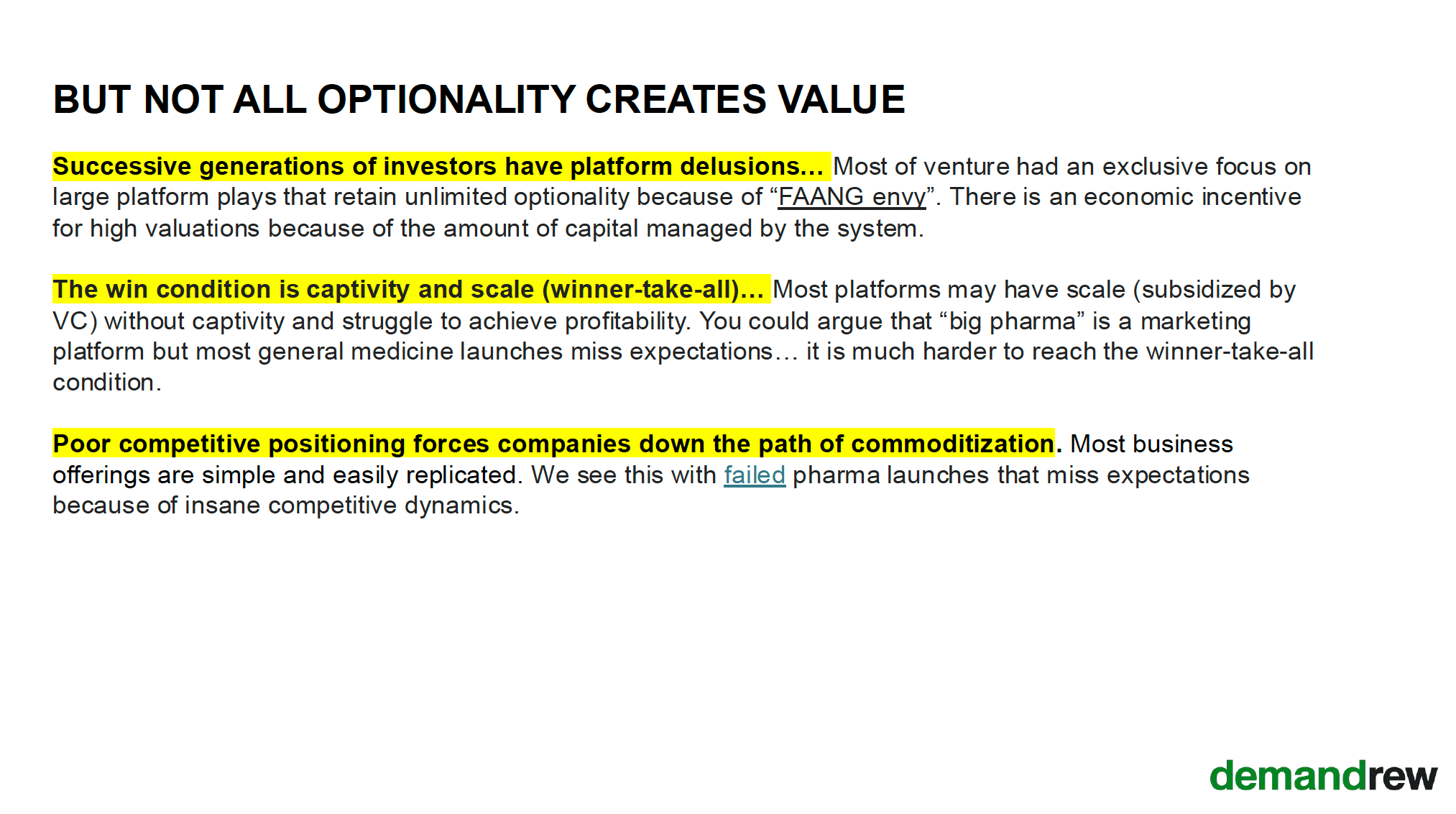 BUT NOT ALL OPTIONALITY CREATES VALUE

Successive generations of investors have platform delusions… Most of venture had an exclusive focus on large platform plays that retain unlimited optionality because of “FAANG envy”. There is an economic incentive for high valuations because of the amount of capital managed by the system.

The win condition is captivity and scale (winner-take-all)… Most platforms may have scale (subsidized by VC) without captivity and struggle to achieve profitability. You could argue that “big pharma” is a marketing platform but most general medicine launches miss expectations… it is much harder to reach the winner-take-all condition.

Poor competitive positioning forces companies down the path of commoditization. Most business offerings are simple and easily replicated. We see this with failed pharma launches that miss expectations because of insane competitive dynamics.

demandrew